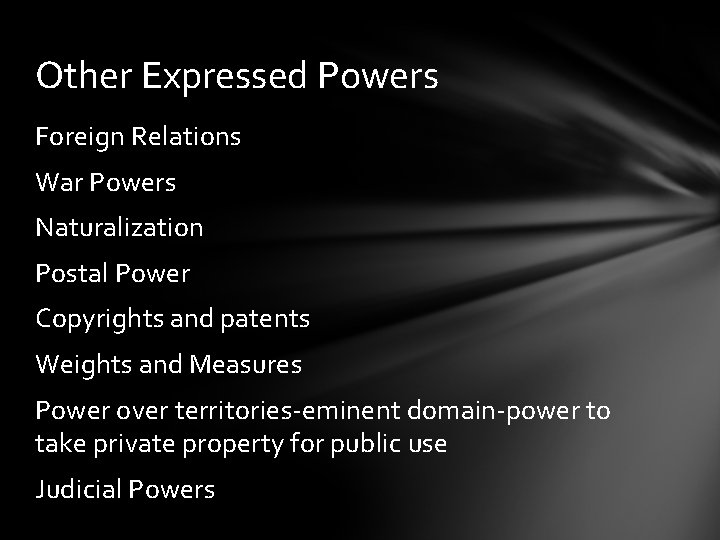 Other Expressed Powers

Foreign Relations

War Powers

Naturalization

Postal Power

Copyrights and patents

Weights and Measures

Power over territories-eminent domain-power to take private property for public use

Judicial Powers